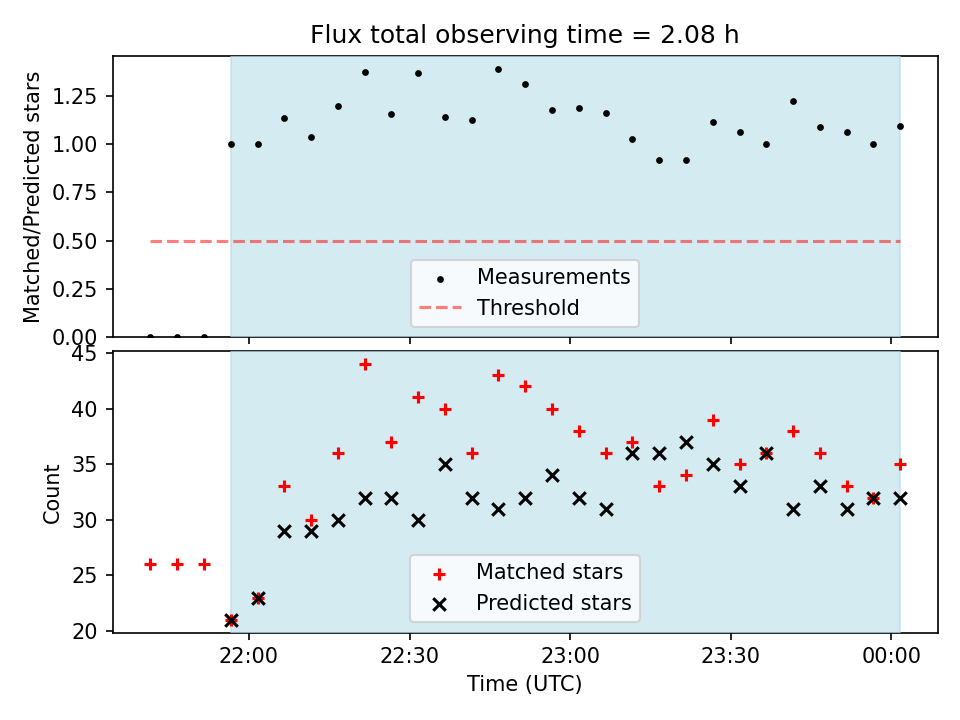 Flux total observing time = 2.08 h

Matched/Predicted stars

1.25
1.00
0.75
0.50
0.25
0.00

Measurements
Threshold

Count

45
40
35
30
25
20

Matched stars
Predicted stars

22:00
22:30
23:00
23:30
00:00

Time (UTC)